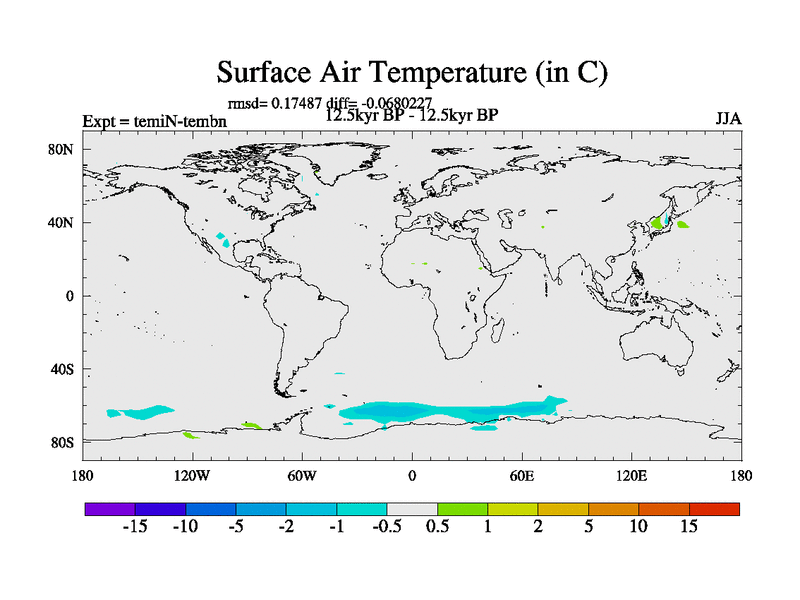 Surface Air Temperature (in C)

rmsd= 0.17487 diff= -0.0680227

Expt = temiN-tembn

12.5kyr BP - 12.5kyr BP

JJA

80N
40N
0
40S
80S

180 120W 60W 0 60E 120E 180

-15 -10 -5 -2 -1 -0.5 0.5 1 2 5 10 15